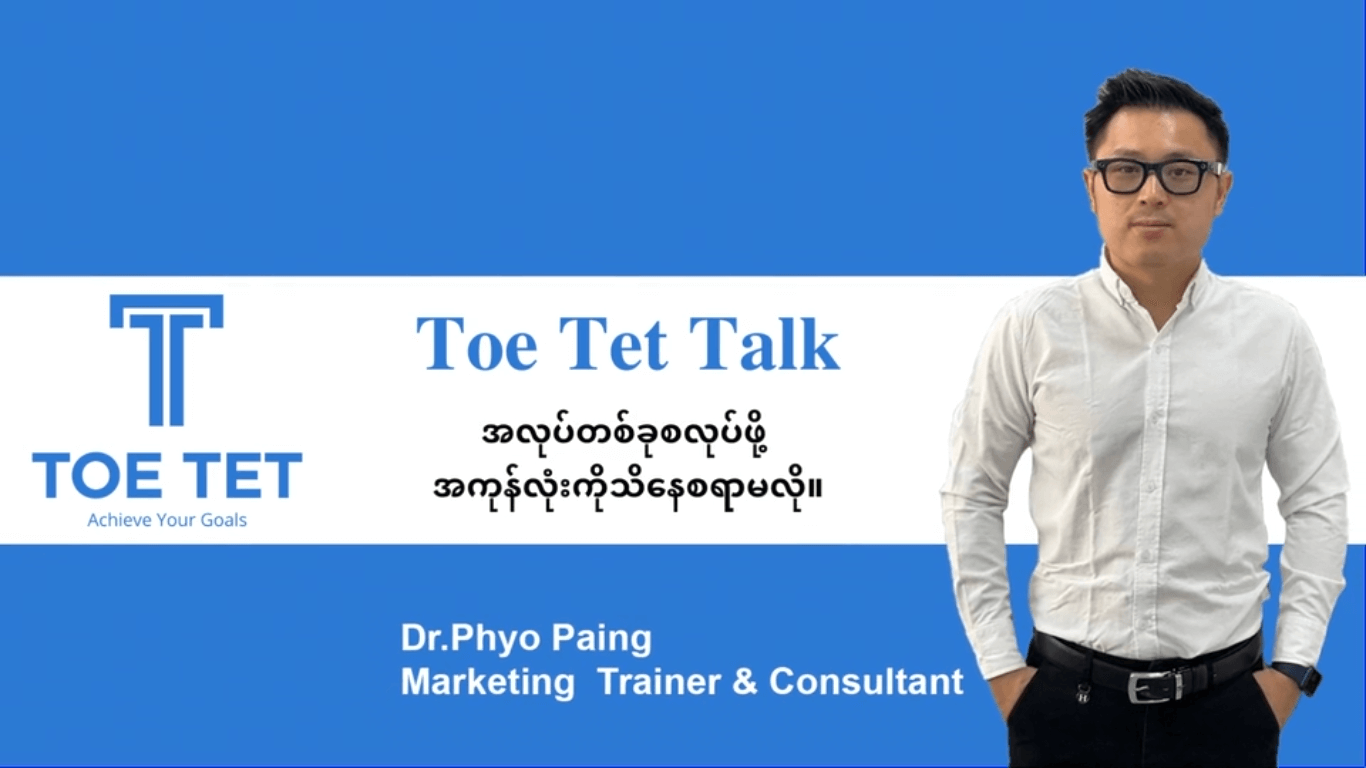 TOE TET
Achieve Your Goals

Toe Tet Talk

အလုပ်တစ်ခုစလုပ်ဖို့
အကုန်လုံးကိုသိနေစရာမလို။

Dr.Phyo Paing
Marketing Trainer & Consultant